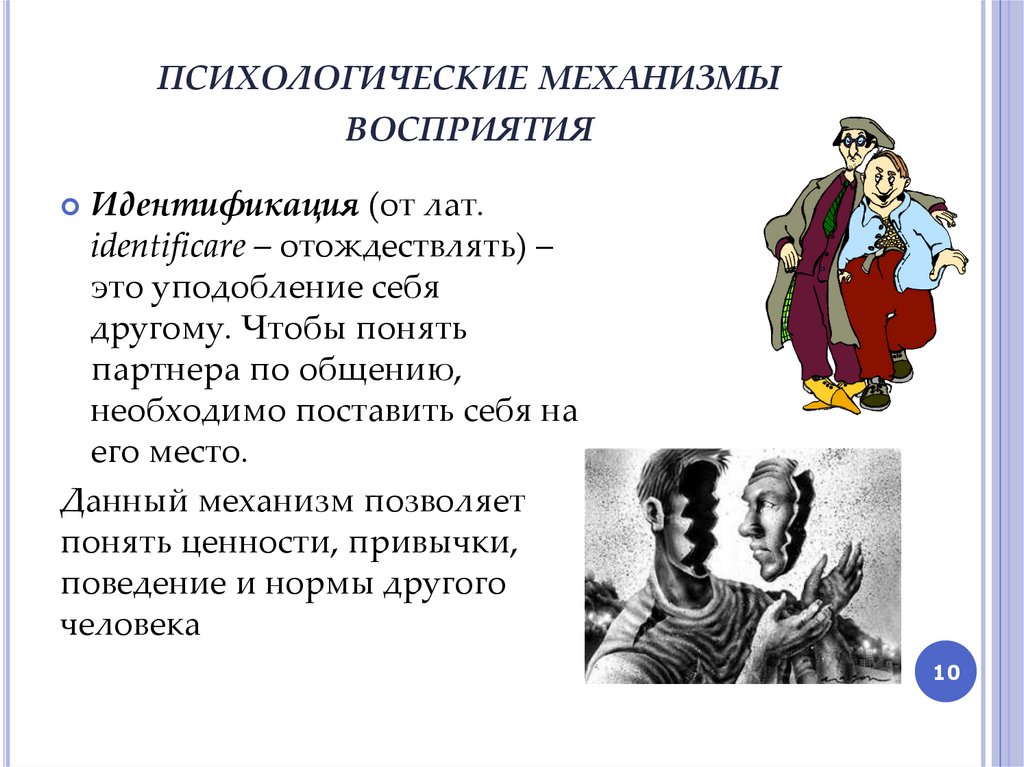 ПСИХОЛОГИЧЕСКИЕ МЕХАНИЗМЫ ВОСПРИЯТИЯ

Идентификация (от лат. identificare – отождествлять) – это уподобление себя другому. Чтобы понять партнера по общению, необходимо поставить себя на его место.

Данный механизм позволяет понять ценности, привычки, поведение и нормы другого человека

10